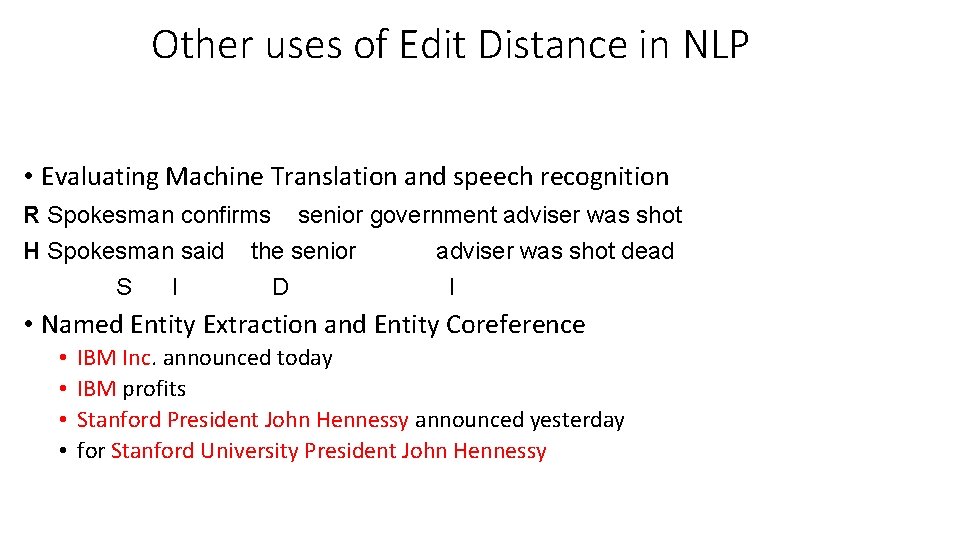 Other uses of Edit Distance in NLP

• Evaluating Machine Translation and speech recognition

R Spokesman confirms senior government adviser was shot
H Spokesman said the senior adviser was shot dead
S I D I

• Named Entity Extraction and Entity Coreference
• IBM Inc. announced today
• IBM profits
• Stanford President John Hennessy announced yesterday
• for Stanford University President John Hennessy